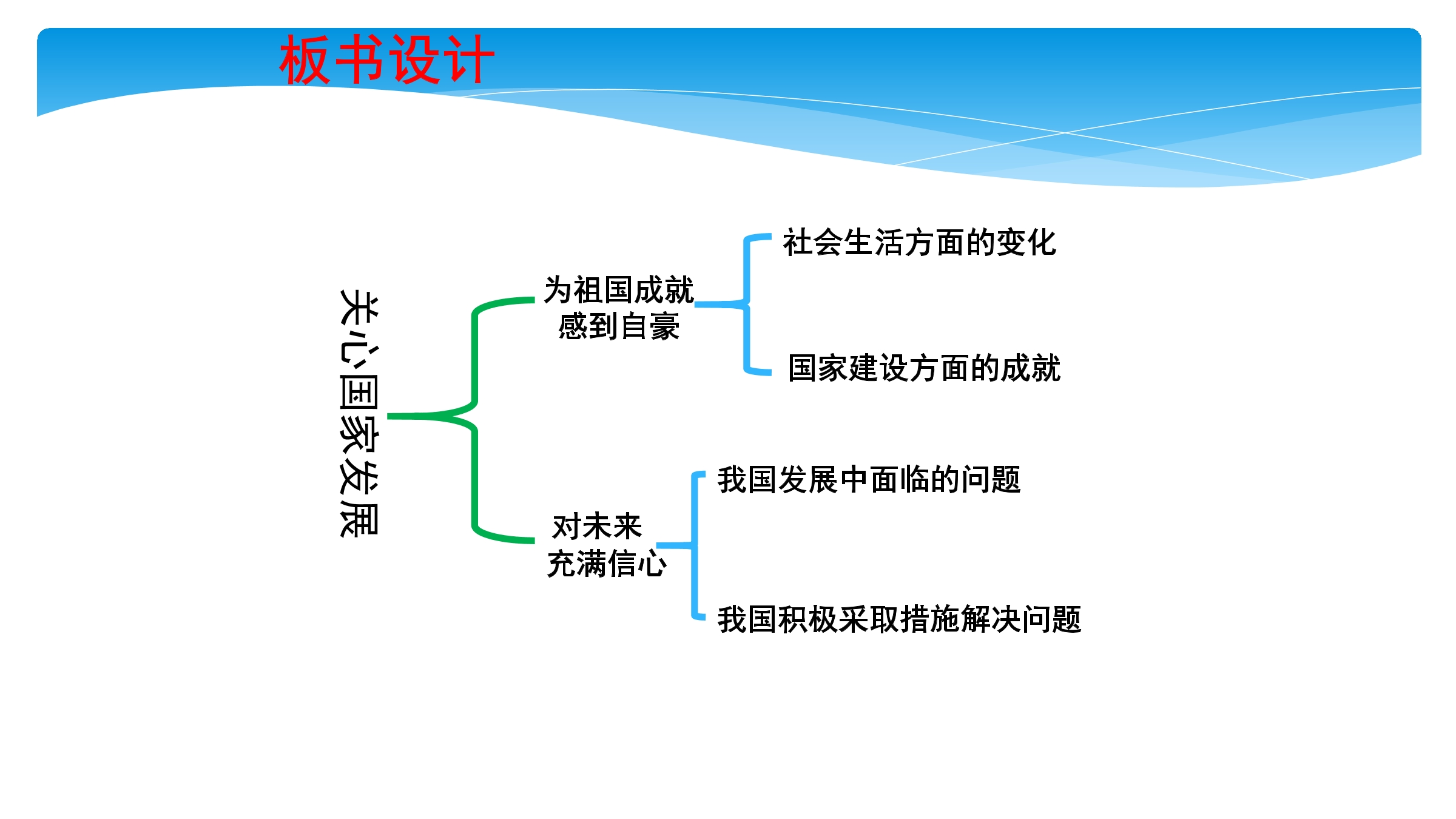 板书设计

关心国家发展

为祖国成就感到自豪

社会生活方面的变化

国家建设方面的成就

对未来充满信心

我国发展中面临的问题

我国积极采取措施解决问题